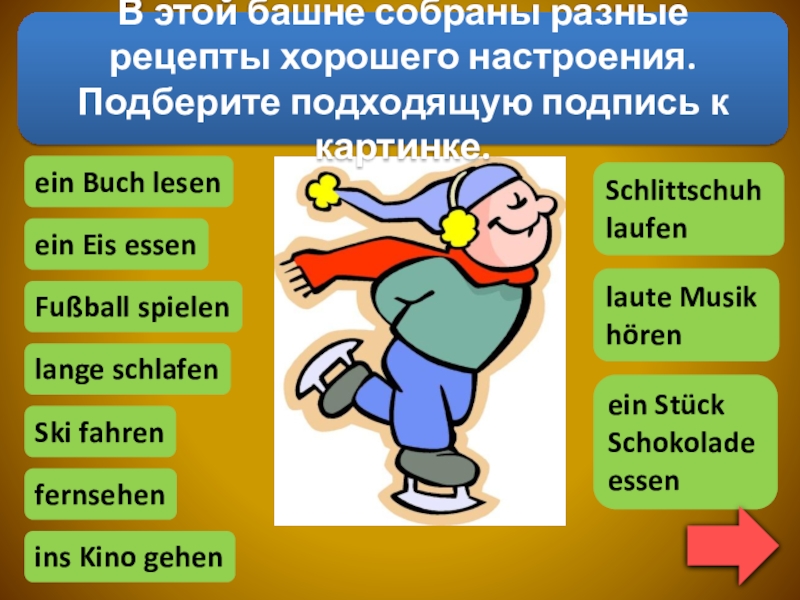 В этой башне собраны разные рецепты хорошего настроения. Подберите подходящую подпись к картинке.

ein Buch lesen

ein Eis essen

Fußball spielen

lange schlafen

Ski fahren

fernsehen

ins Kino gehen

Schlittschuh laufen

laute Musik hören

ein Stück Schokolade essen